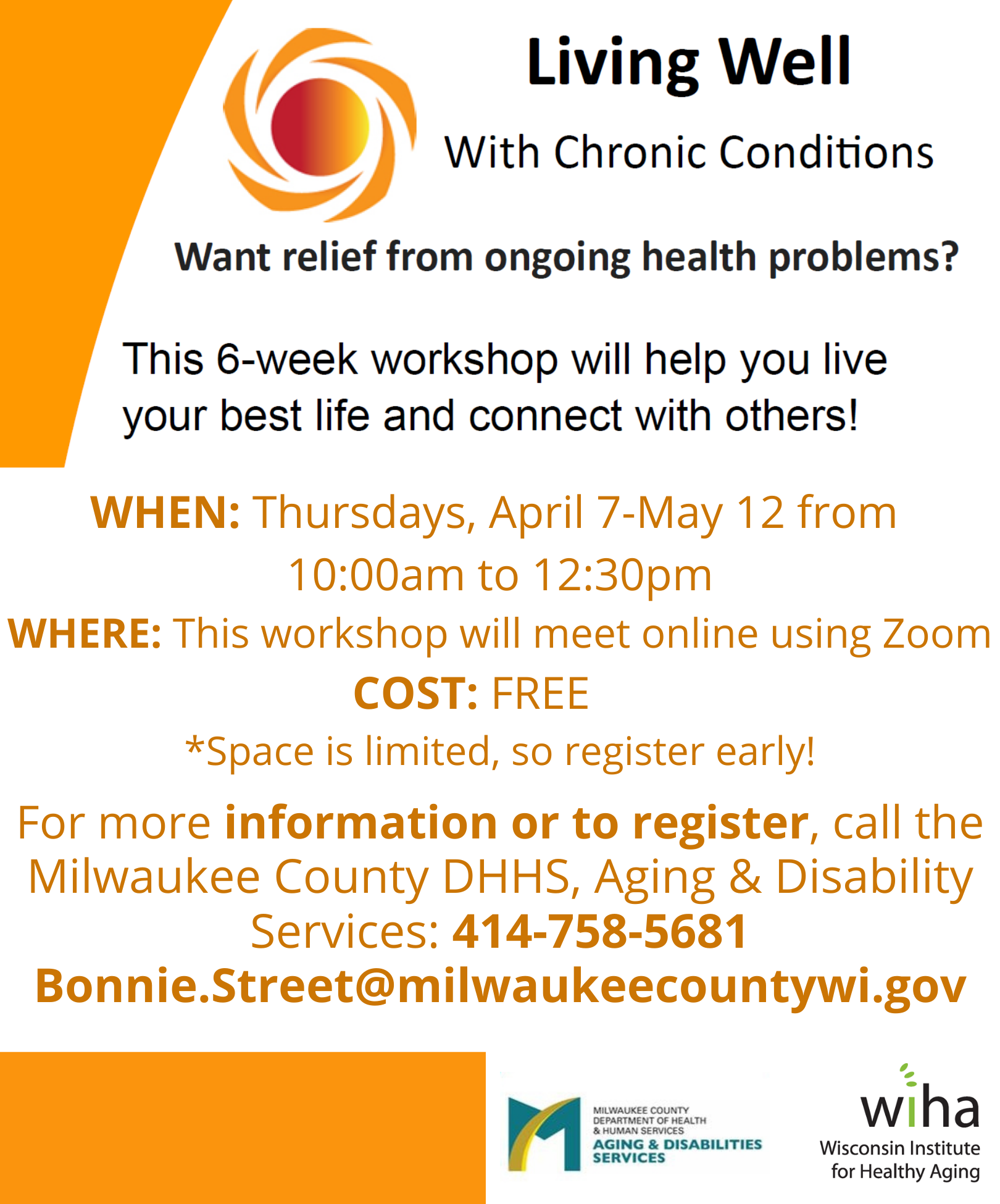 Living Well

With Chronic Conditions

Want relief from ongoing health problems?

This 6-week workshop will help you live your best life and connect with others!

WHEN: Thursdays, April 7-May 12 from 10:00am to 12:30pm

WHERE: This workshop will meet online using Zoom

COST: FREE

*Space is limited, so register early!

For more information or to register, call the Milwaukee County DHHS, Aging & Disability Services: 414-758-5681

Bonnie.Street@milwaukeecountywi.gov

MILWAUKEE COUNTY DEPARTMENT OF HEALTH & HUMAN SERVICES AGING & DISABILITIES SERVICES

wiha Wisconsin Institute for Healthy Aging